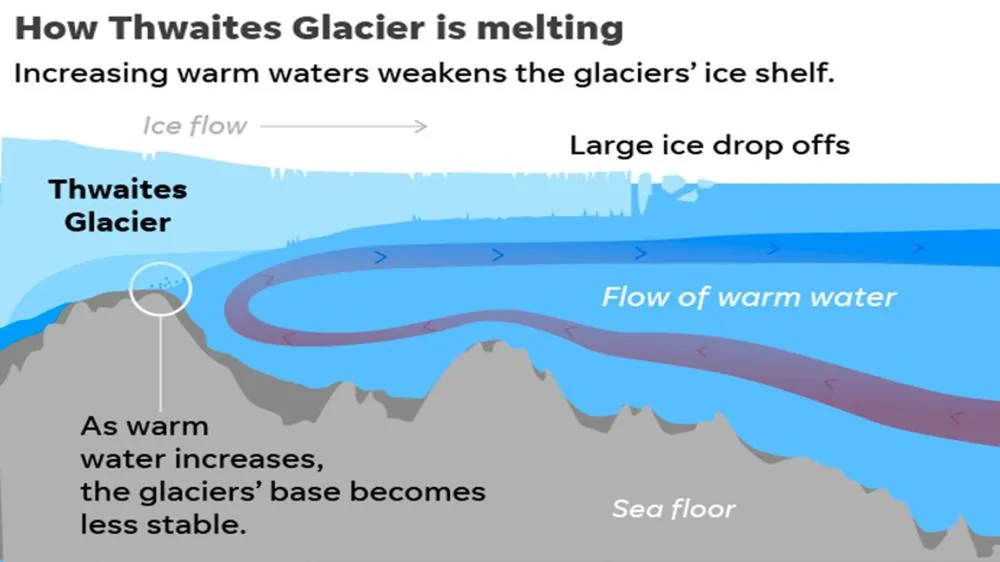 How Thwaites Glacier is melting

Increasing warm waters weakens the glaciers' ice shelf.

Ice flow

Large ice drop offs

Thwaites Glacier

Flow of warm water

As warm water increases, the glaciers' base becomes less stable.

Sea floor